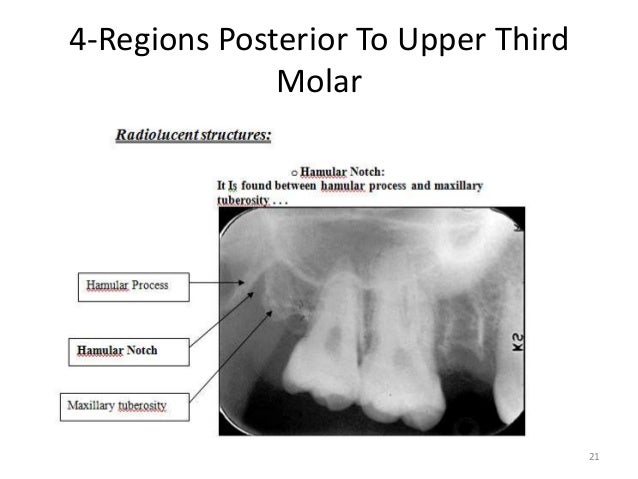 4-Regions Posterior To Upper Third Molar

Radiolucent structures:

o Hamular Notch:
It Is found between hamular process and maxillary tuberosity . . .

Hamular Process

Hamular Notch

Maxillary tuberosity

K2

21